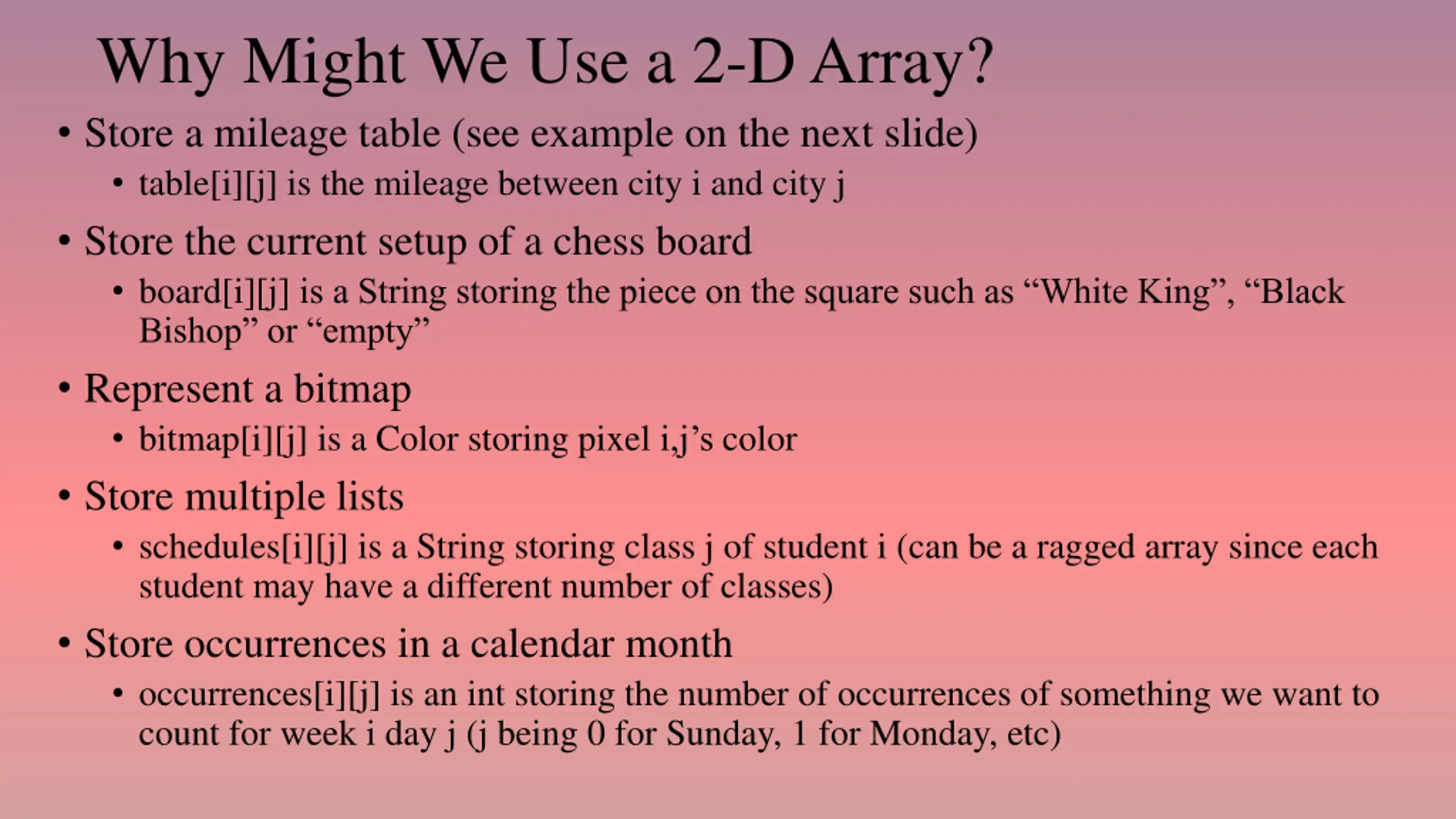 Why Might We Use a 2-D Array?

• Store a mileage table (see example on the next slide)
  • table[i][j] is the mileage between city i and city j
• Store the current setup of a chess board
  • board[i][j] is a String storing the piece on the square such as “White King”, “Black Bishop” or “empty”
• Represent a bitmap
  • bitmap[i][j] is a Color storing pixel i,j’s color
• Store multiple lists
  • schedules[i][j] is a String storing class j of student i (can be a ragged array since each student may have a different number of classes)
• Store occurrences in a calendar month
  • occurrences[i][j] is an int storing the number of occurrences of something we want to count for week i day j (j being 0 for Sunday, 1 for Monday, etc)